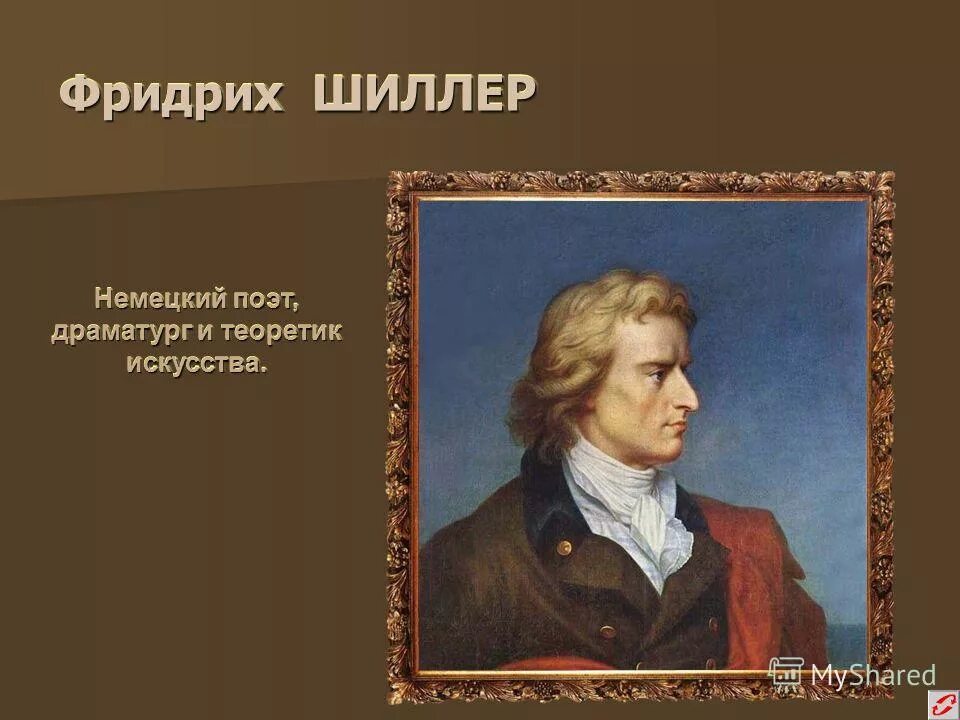 Фридрих ШИЛЛЕР

Немецкий поэт, драматург и теоретик искусства.

MyShared